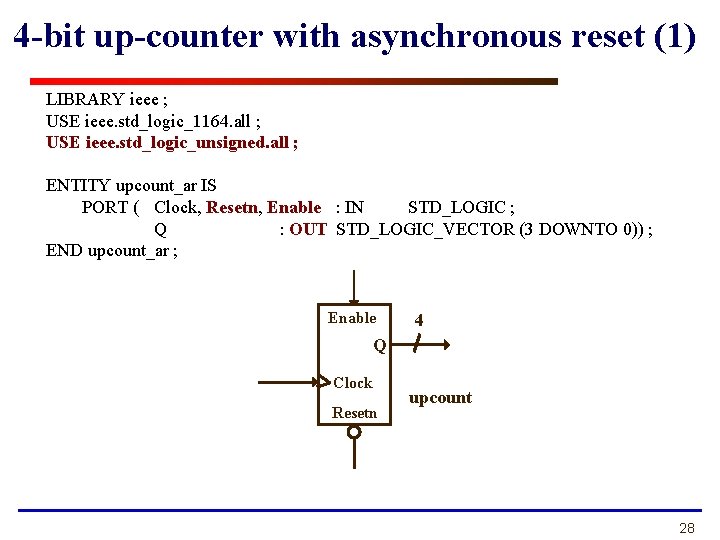 4-bit up-counter with asynchronous reset (1)

LIBRARY ieee ;
USE ieee.std_logic_1164.all ;
USE ieee.std_logic_unsigned.all ;

ENTITY upcount_ar IS
PORT ( Clock, Resetn, Enable : IN STD_LOGIC ;
Q : OUT STD_LOGIC_VECTOR (3 DOWNTO 0)) ;
END upcount_ar ;

Enable
4
Q
Clock
upcount
Resetn

28